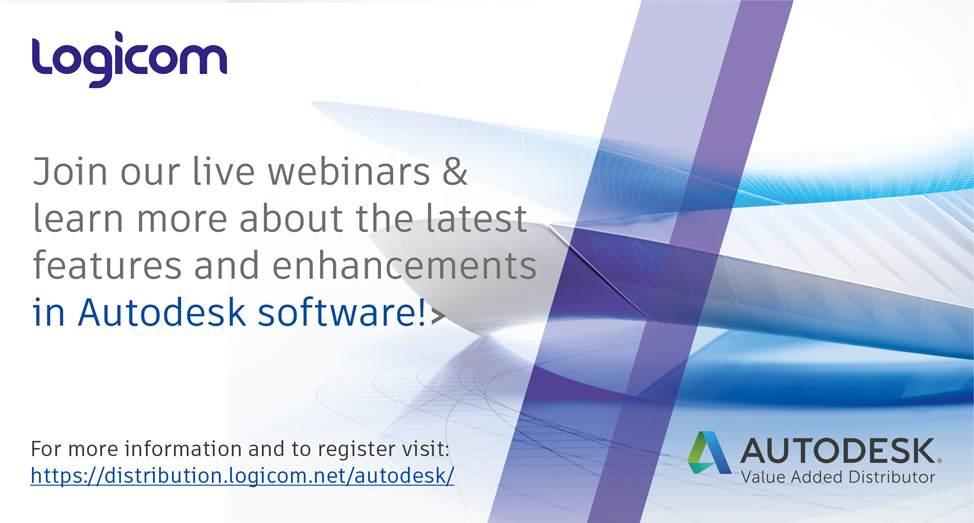 Logicom

Join our live webinars & learn more about the latest features and enhancements in Autodesk software!>

For more information and to register visit:
https://distribution.logicom.net/autodesk/

AUTODESK.
Value Added Distributor